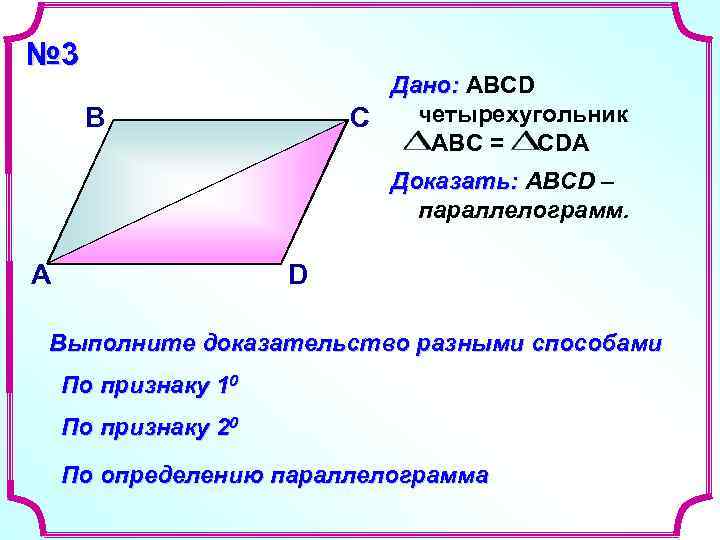 №3

B

C

A

D

Дано: ABCD четырехугольник
$\triangle ABC = \triangle CDA$

Доказать: ABCD – параллелограмм.

Выполните доказательство разными способами

По признаку $1^0$

По признаку $2^0$

По определению параллелограмма